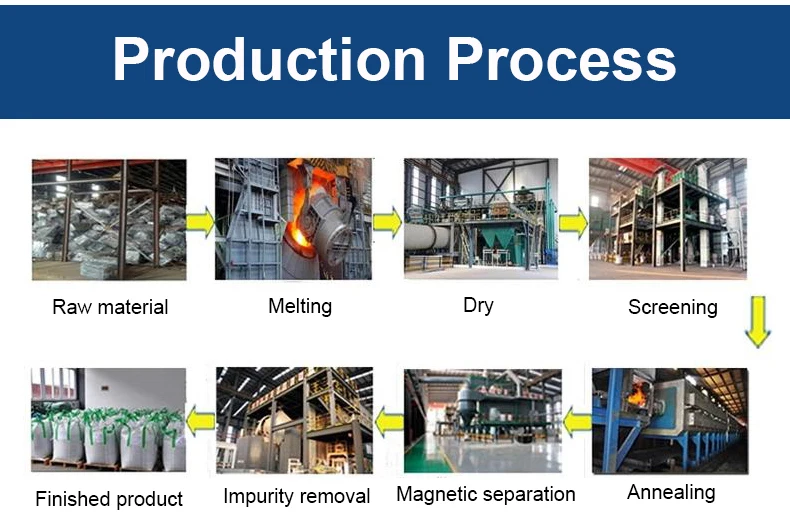 Production Process

Raw material

Melting

Dry

Screening

Annealing

Magnetic separation

Impurity removal

Finished product